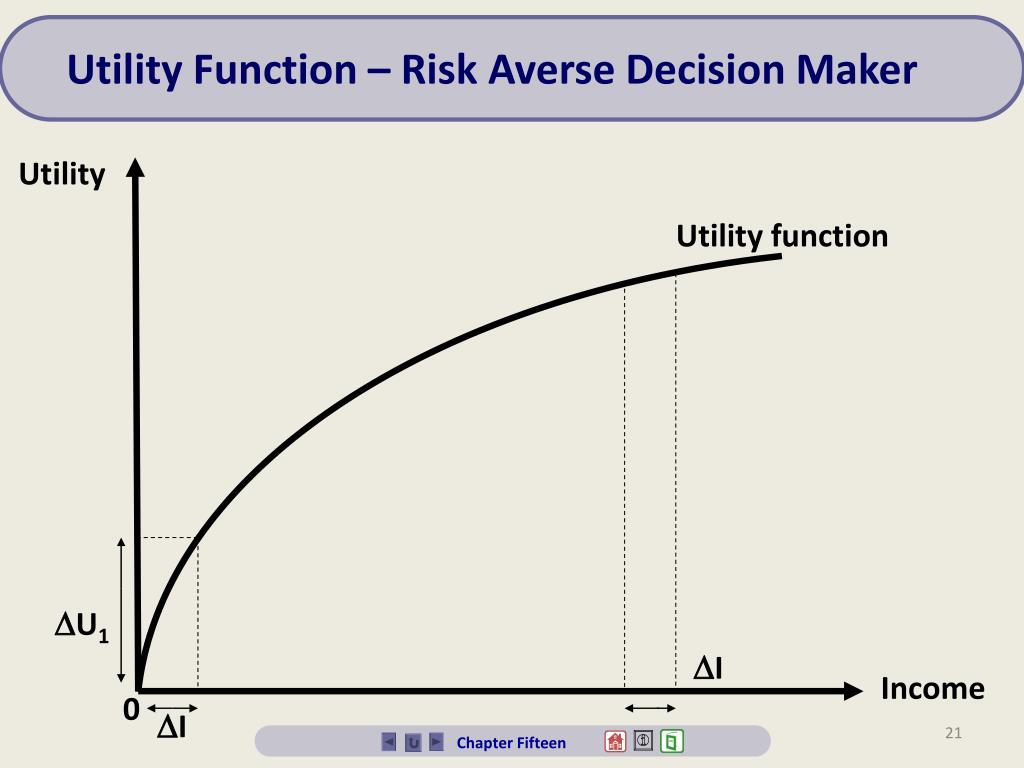 Utility Function – Risk Averse Decision Maker

Utility

Utility function

$\Delta U_1$

$\Delta I$

Income

0

$\Delta I$

Chapter Fifteen

21